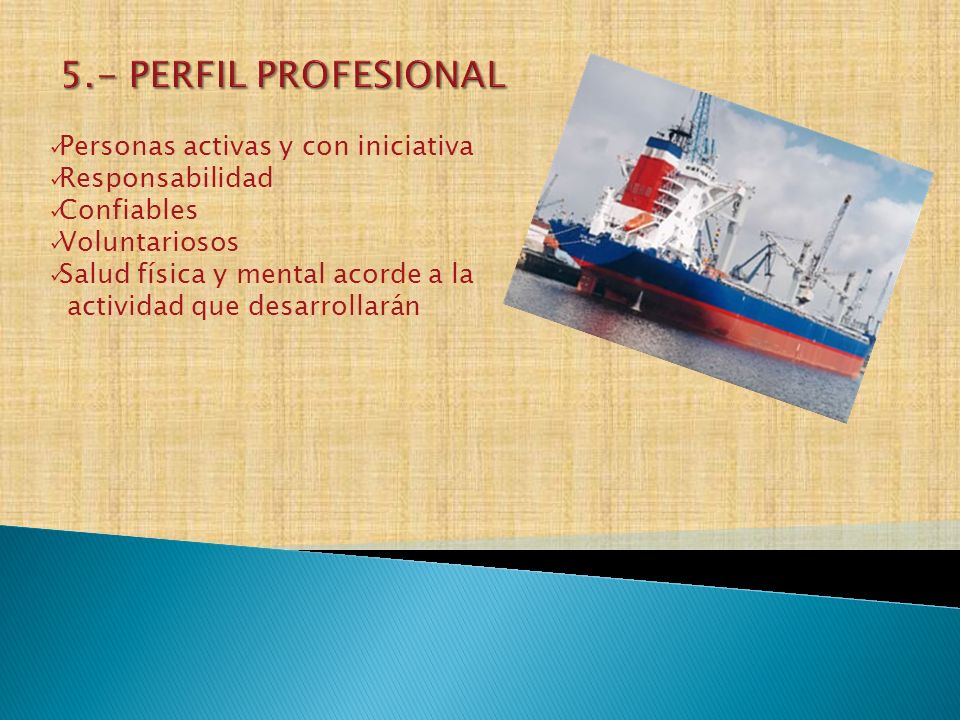 5.- PERFIL PROFESIONAL

✓Personas activas y con iniciativa
✓Responsabilidad
✓Confiables
✓Voluntariosos
✓Salud física y mental acorde a la actividad que desarrollarán